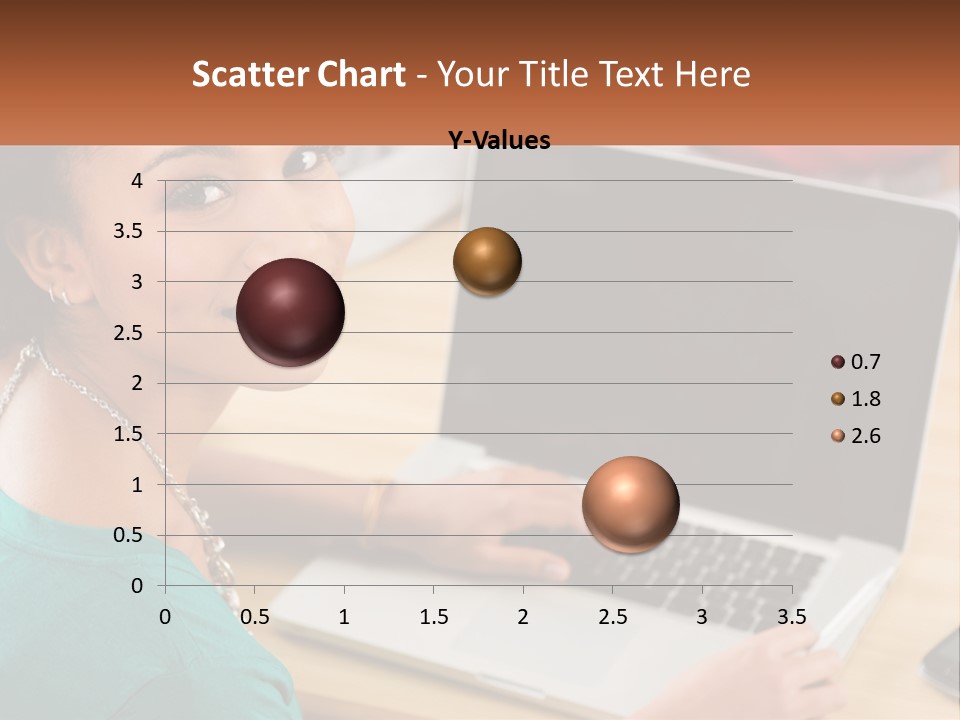 Scatter Chart - Your Title Text Here

Y-Values

4
3.5
3
2.5
2
1.5
1
0.5
0

0 0.5 1 1.5 2 2.5 3 3.5

0.7
1.8
2.6